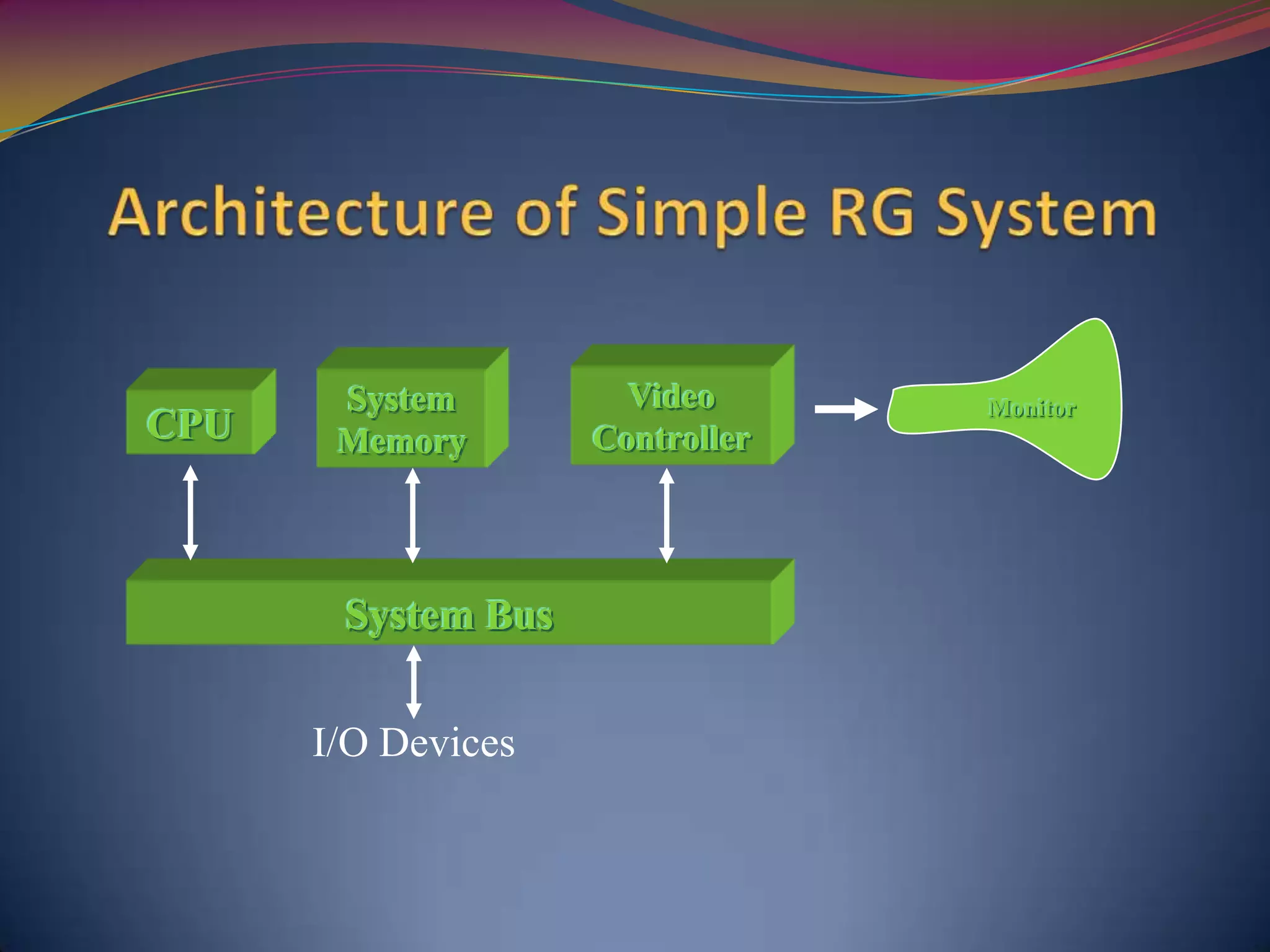 Architecture of Simple RG System

CPU

System Memory

Video Controller

Monitor

System Bus

I/O Devices